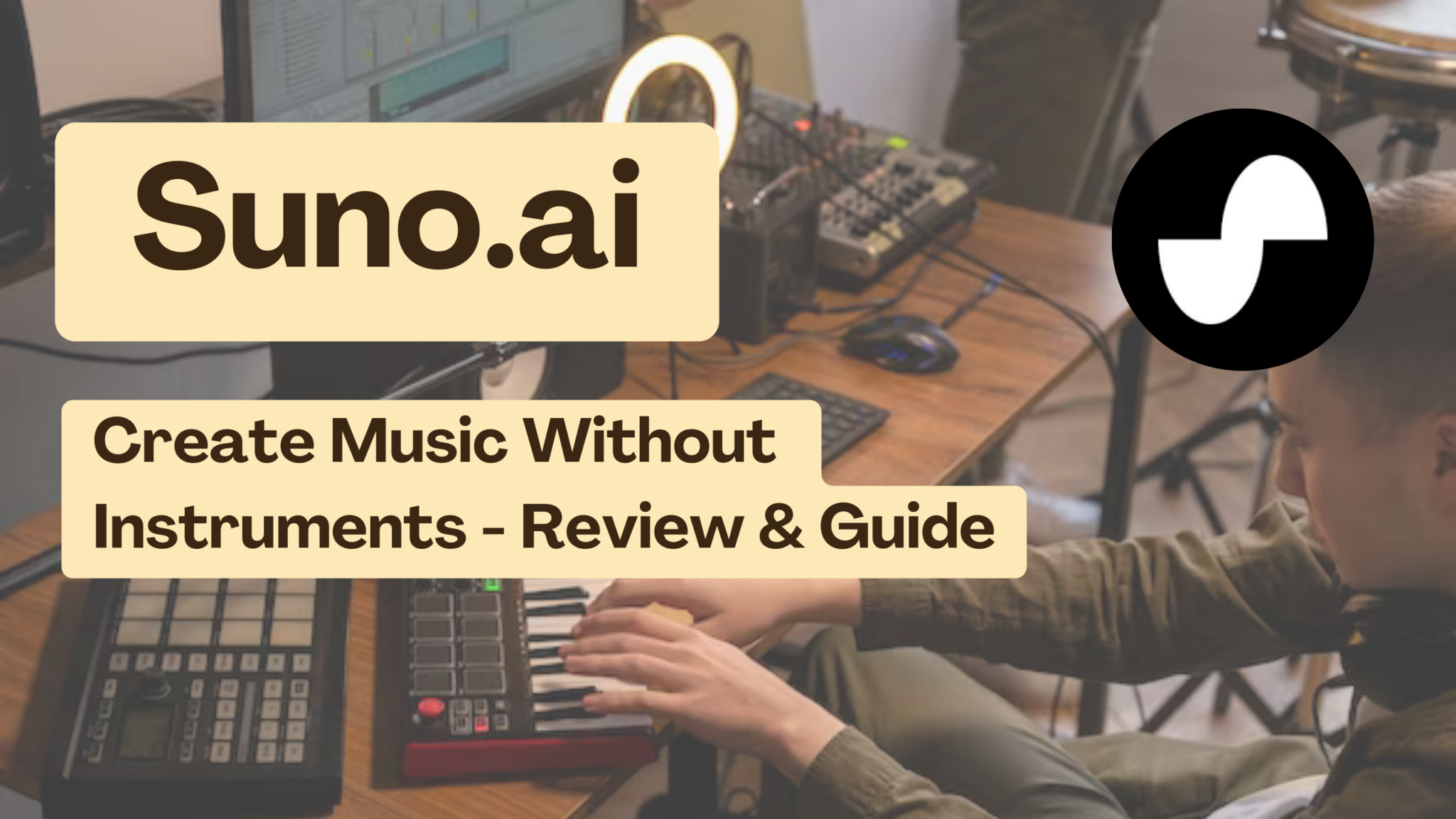 Suno.ai

Create Music Without Instruments - Review & Guide